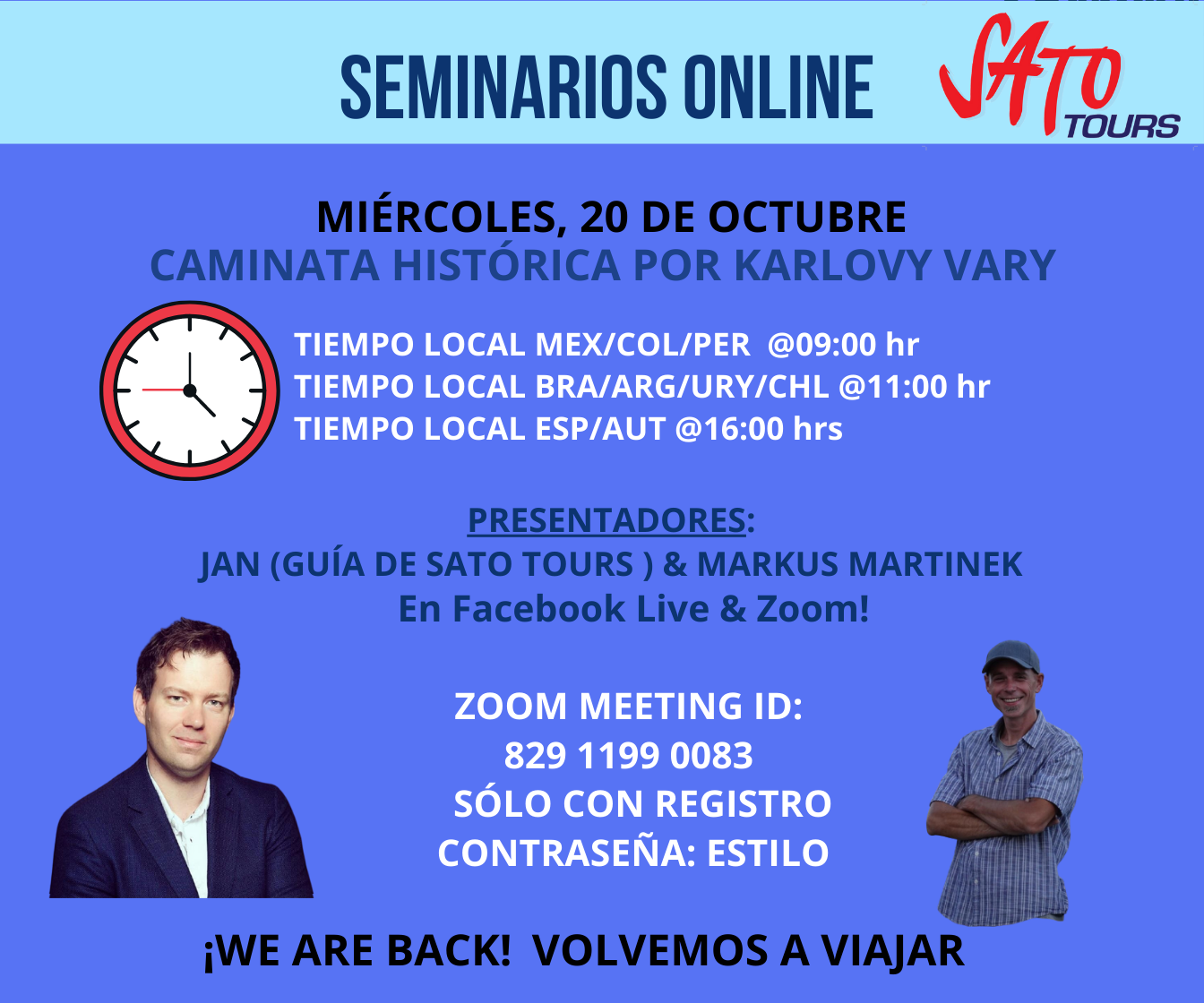 SEMINARIOS ONLINE

SATO TOURS

MIÉRCOLES, 20 DE OCTUBRE
CAMINATA HISTÓRICA POR KARLOVY VARY

TIEMPO LOCAL MEX/COL/PER @09:00 hr
TIEMPO LOCAL BRA/ARG/URY/CHL @11:00 hr
TIEMPO LOCAL ESP/AUT @16:00 hrs

PRESENTADORES:
JAN (GUÍA DE SATO TOURS ) & MARKUS MARTINEK
En Facebook Live & Zoom!

ZOOM MEETING ID:
829 1199 0083
SÓLO CON REGISTRO
CONTRASEÑA: ESTILO

¡WE ARE BACK! VOLVEMOS A VIAJAR